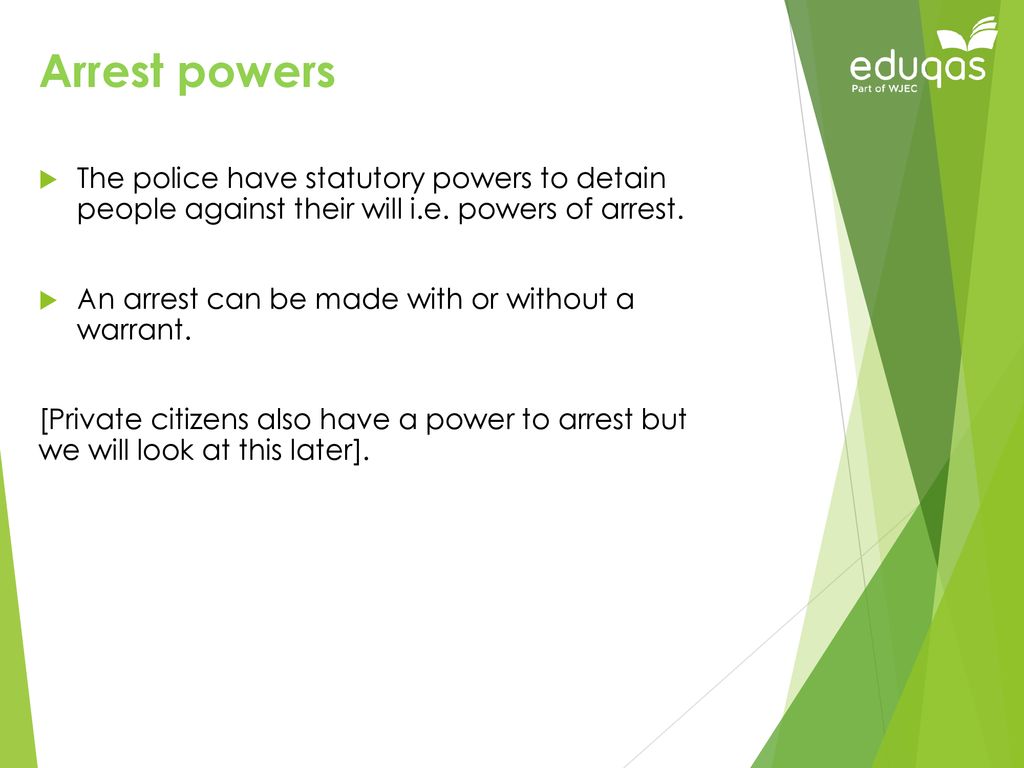 Arrest powers

eduqas
Part of WJEC

The police have statutory powers to detain people against their will i.e. powers of arrest.

An arrest can be made with or without a warrant.

[Private citizens also have a power to arrest but we will look at this later].